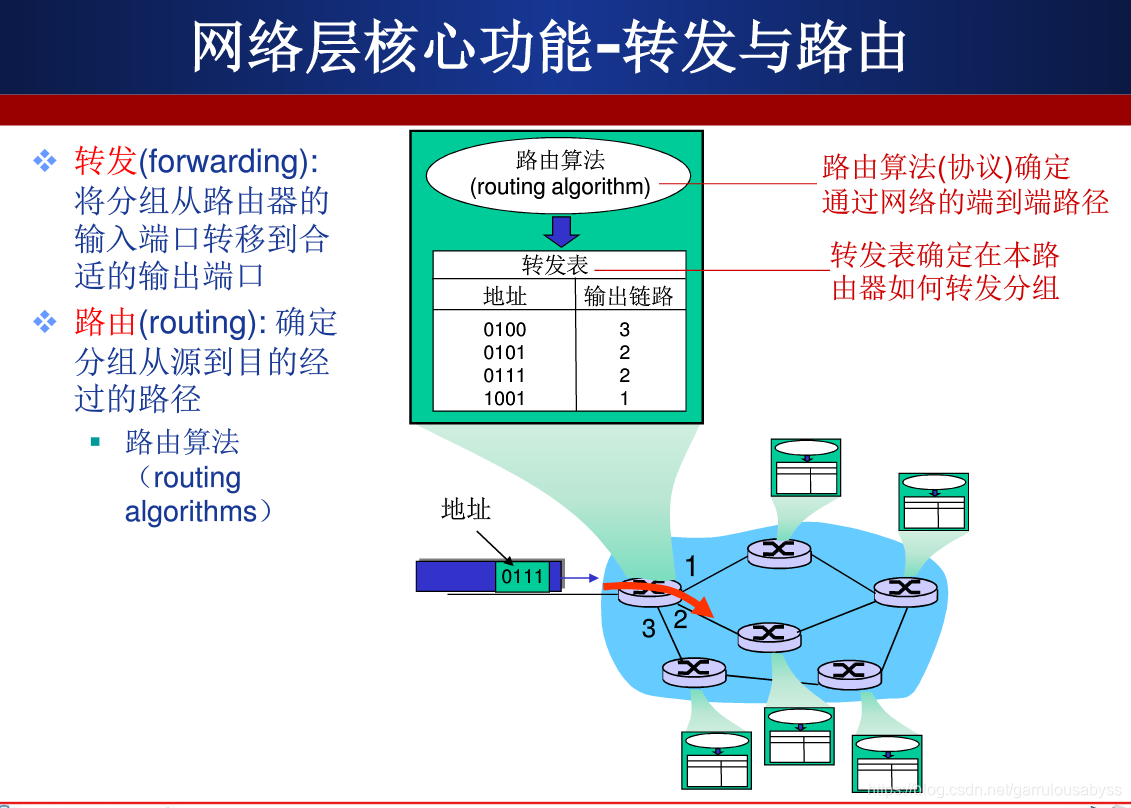 网络层核心功能-转发与路由

❖ 转发(forwarding): 将分组从路由器的输入端口转移到合适的输出端口

❖ 路由(routing): 确定分组从源到目的经过的路径

▪ 路由算法（routing algorithms）

路由算法
(routing algorithm)

转发表

| 地址 | 输出链路 |
|---|---|
| 0100 | 3 |
| 0101 | 2 |
| 0111 | 2 |
| 1001 | 1 |

路由算法(协议)确定通过网络的端到端路径

转发表确定在本路由器如何转发分组

地址

0111

1

2

3

https://blog.csdn.net/garrulousabyss